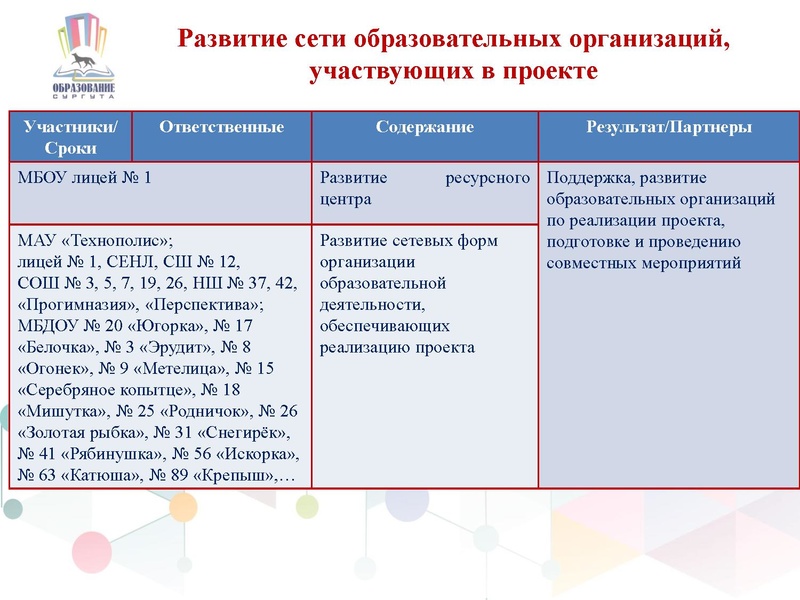 ОБРАЗОВАНИЕ СУРГУТА

Развитие сети образовательных организаций, участвующих в проекте

| Участники/ Сроки | Ответственные | Содержание | Результат/Партнеры |
|---|---|---|---|
| МБОУ лицей № 1 | | Развитие ресурсного центра | Поддержка, развитие образовательных организаций по реализации проекта, подготовке и проведению совместных мероприятий |
| МАУ «Технополис»; лицей № 1, СЕНЛ, СШ № 12, СОШ № 3, 5, 7, 19, 26, НШ № 37, 42, «Прогимназия», «Перспектива»; МБДОУ № 20 «Югорка», № 17 «Белочка», № 3 «Эрудит», № 8 «Огонек», № 9 «Метелица», № 15 «Серебряное копытце», № 18 «Мишутка», № 25 «Родничок», № 26 «Золотая рыбка», № 31 «Снегирёк», № 41 «Рябинушка», № 56 «Искорка», № 63 «Катюша», № 89 «Крепыш»,… | | Развитие сетевых форм организации образовательной деятельности, обеспечивающих реализацию проекта | |